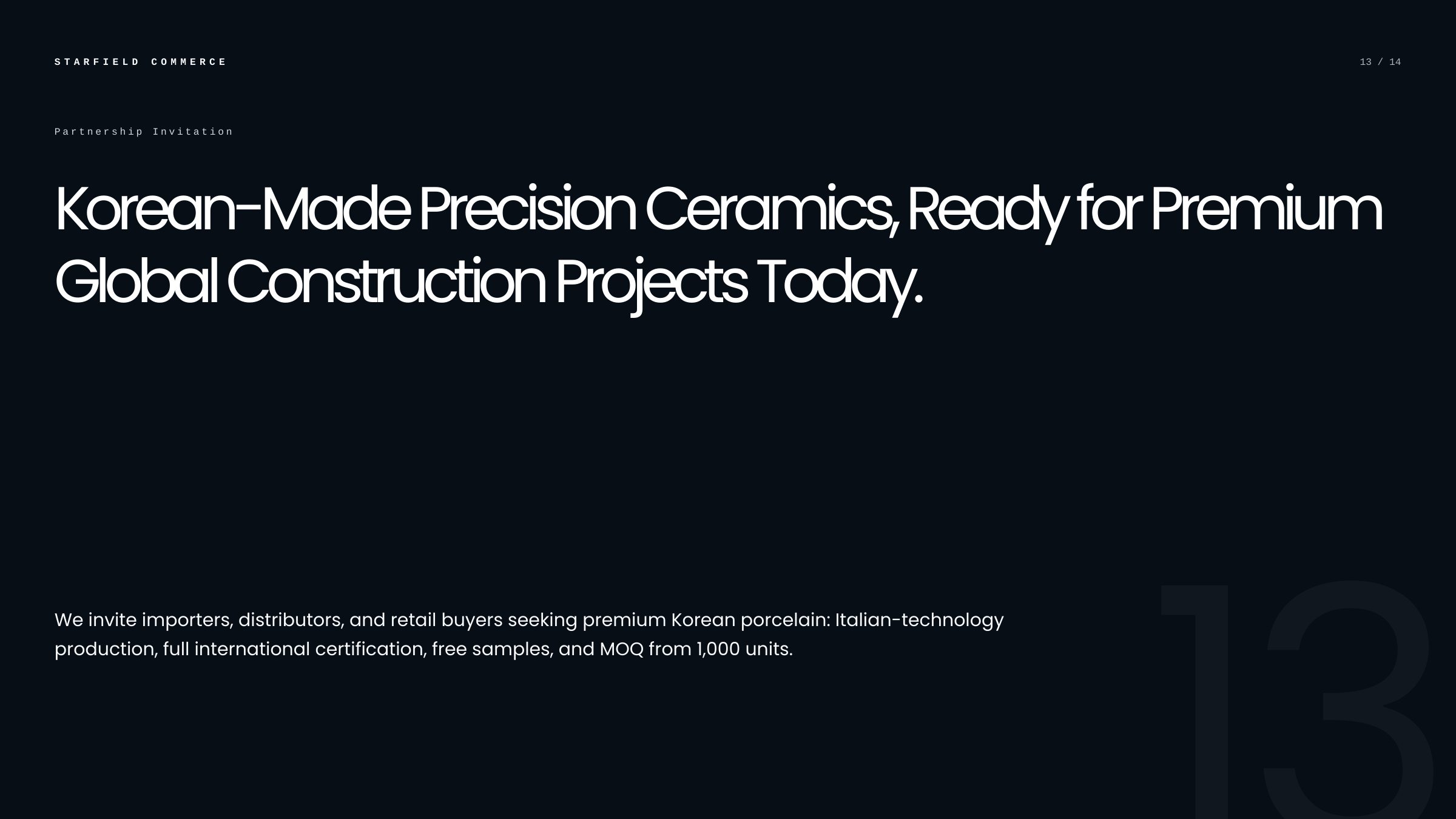 STARFIELD COMMERCE

13 / 14

Partnership Invitation

Korean-Made Precision Ceramics, Ready for Premium Global Construction Projects Today.

We invite importers, distributors, and retail buyers seeking premium Korean porcelain: Italian-technology production, full international certification, free samples, and MOQ from 1,000 units.

13